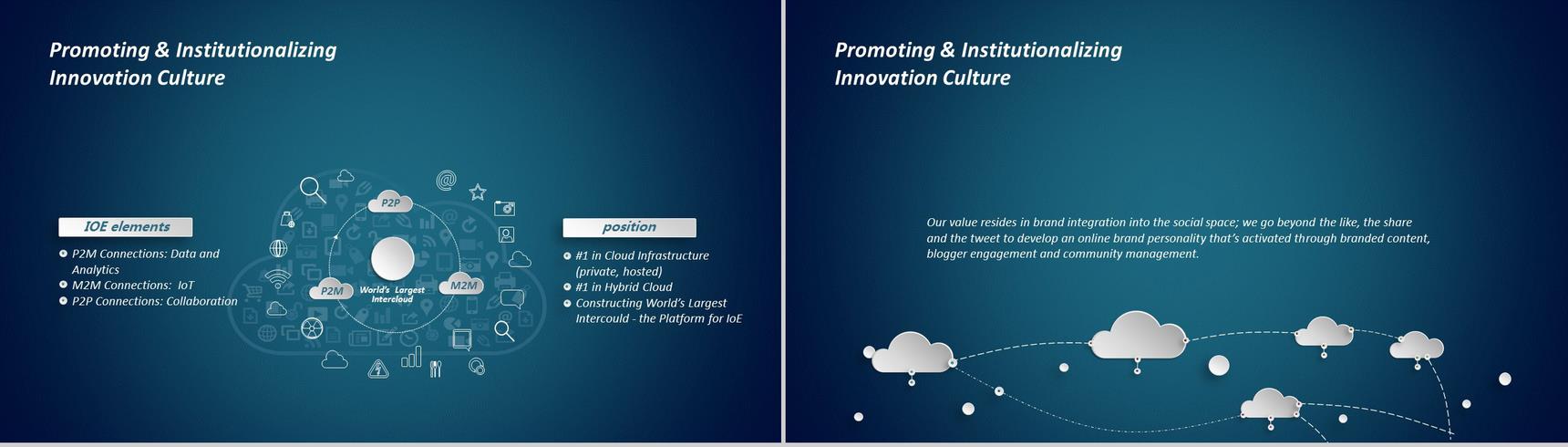 Promoting & Institutionalizing Innovation Culture

IOE elements

P2M Connections: Data and Analytics

M2M Connections: IoT

P2P Connections: Collaboration

P2P

P2M

M2M

World's Largest Intercloud

position

#1 in Cloud Infrastructure (private, hosted)

#1 in Hybrid Cloud

Constructing World's Largest Intercould - the Platform for IoE

Promoting & Institutionalizing Innovation Culture

Our value resides in brand integration into the social space; we go beyond the like, the share and the tweet to develop an online brand personality that's activated through branded content, blogger engagement and community management.